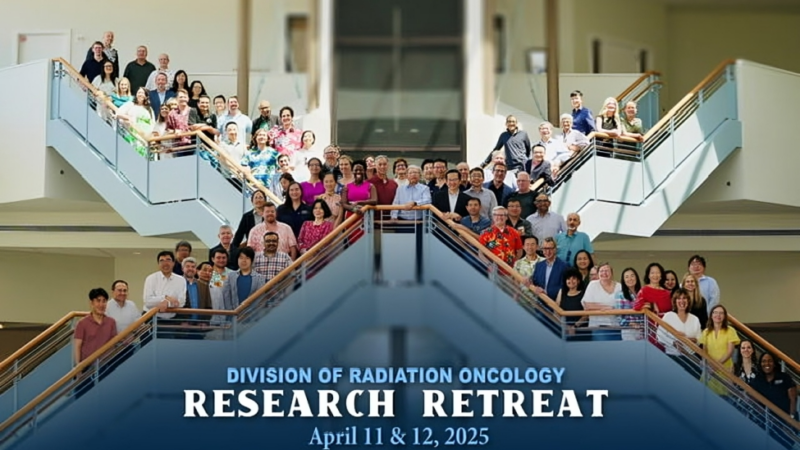 DIVISION OF RADIATION ONCOLOGY
RESEARCH RETREAT
April 11 & 12, 2025